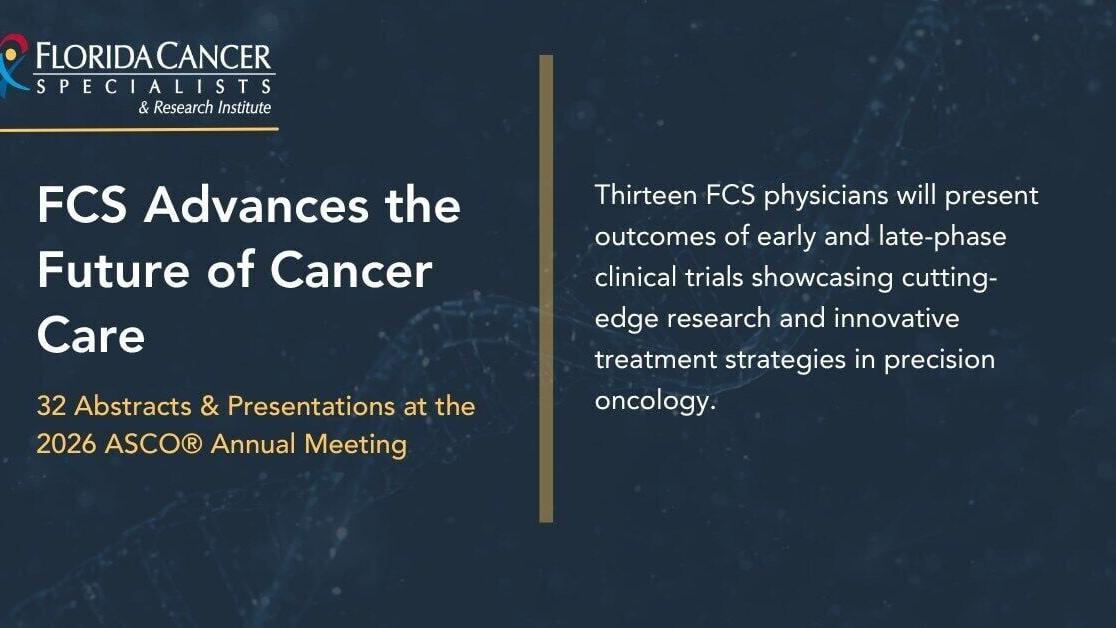 FLORIDA CANCER
SPECIALISTS
& Research Institute

FCS Advances the Future of Cancer Care

32 Abstracts & Presentations at the 2026 ASCO® Annual Meeting

Thirteen FCS physicians will present outcomes of early and late-phase clinical trials showcasing cutting-edge research and innovative treatment strategies in precision oncology.